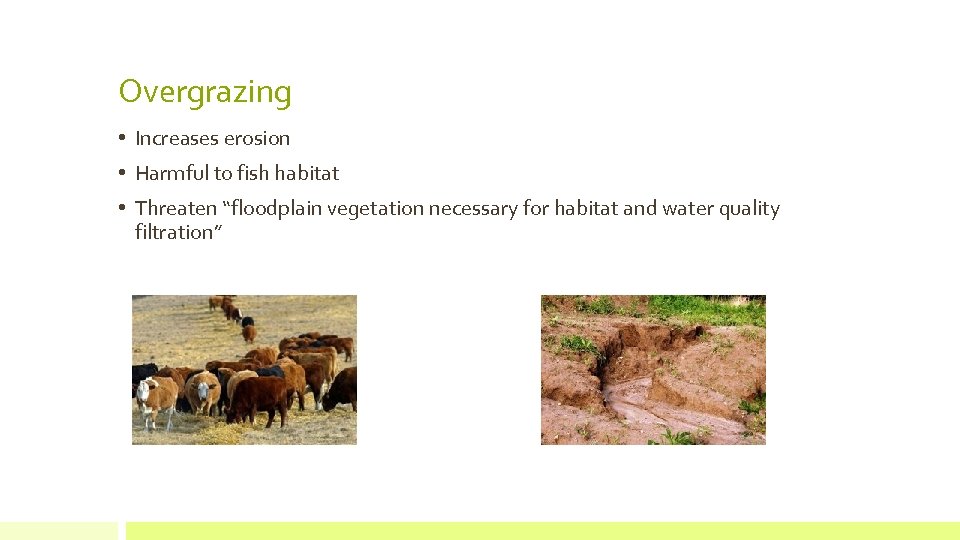 Overgrazing

• Increases erosion
• Harmful to fish habitat
• Threaten "floodplain vegetation necessary for habitat and water quality filtration"